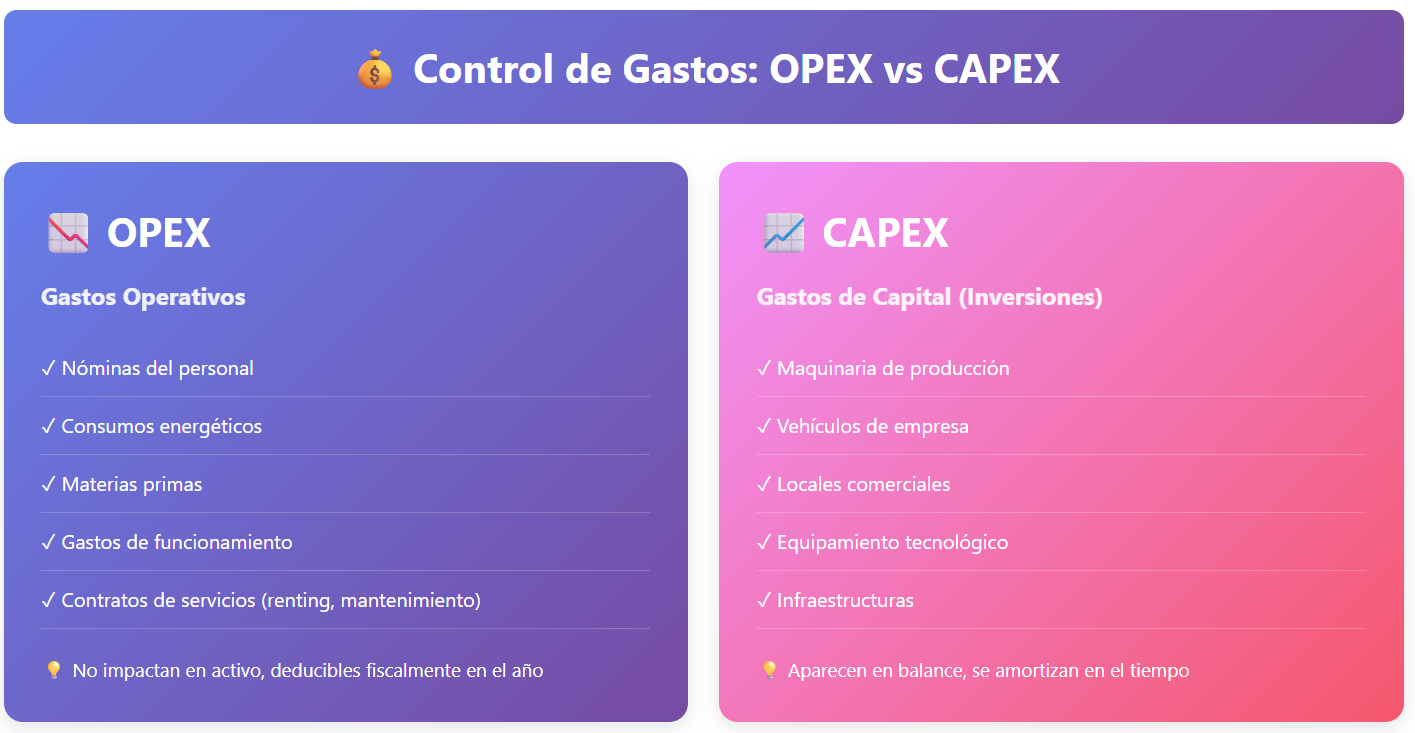 💰 Control de Gastos: OPEX vs CAPEX

📉 OPEX

Gastos Operativos

✓ Nóminas del personal

✓ Consumos energéticos

✓ Materias primas

✓ Gastos de funcionamiento

✓ Contratos de servicios (renting, mantenimiento)

💡 No impactan en activo, deducibles fiscalmente en el año

📈 CAPEX

Gastos de Capital (Inversiones)

✓ Maquinaria de producción

✓ Vehículos de empresa

✓ Locales comerciales

✓ Equipamiento tecnológico

✓ Infraestructuras

💡 Aparecen en balance, se amortizan en el tiempo